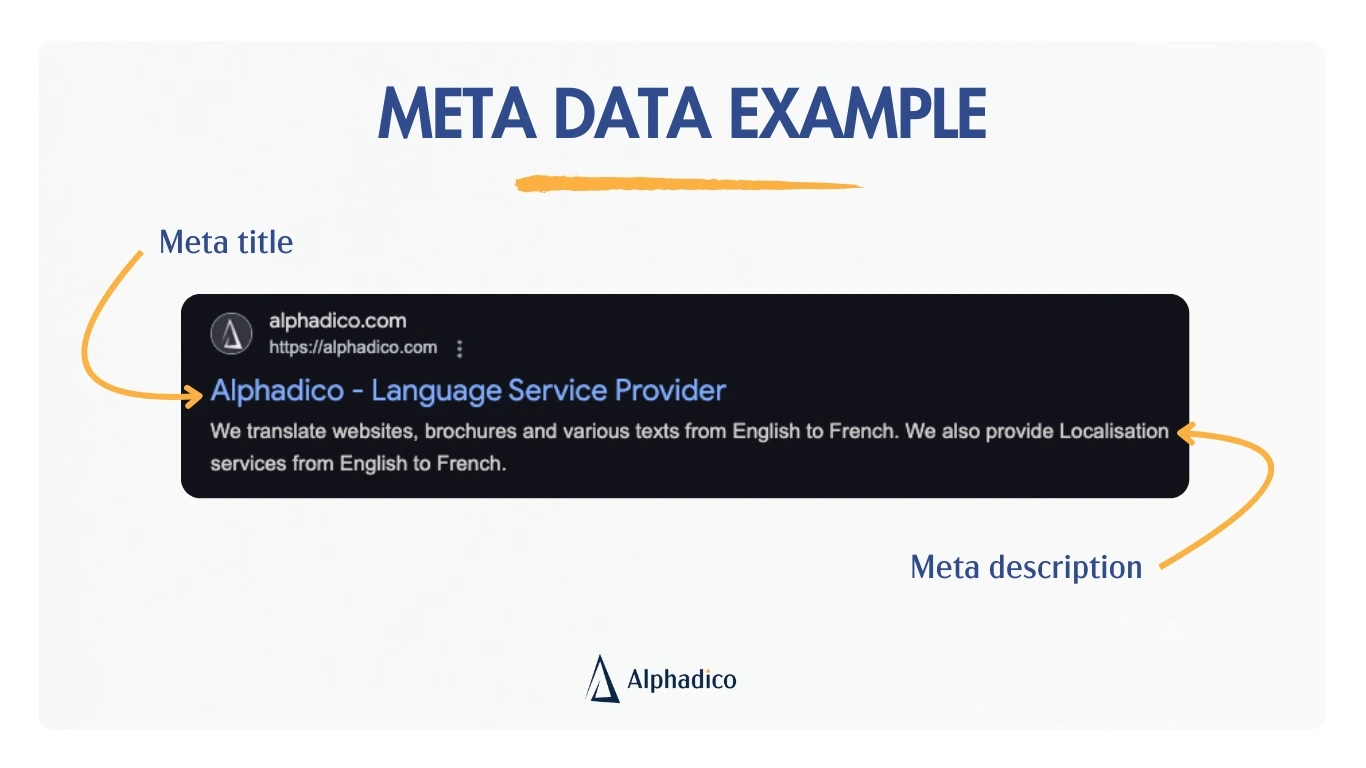 META DATA EXAMPLE

Meta title

alphadico.com
https://alphadico.com

Alphadico - Language Service Provider

We translate websites, brochures and various texts from English to French. We also provide Localisation services from English to French.

Meta description

Alphadico